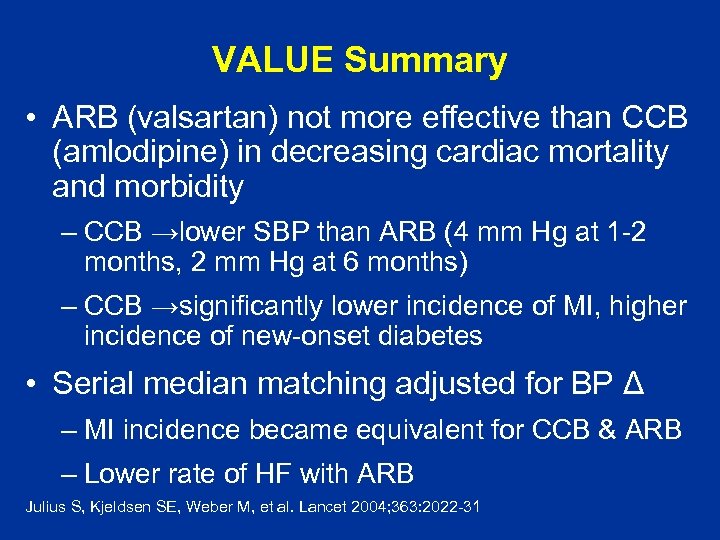 VALUE Summary

• ARB (valsartan) not more effective than CCB (amlodipine) in decreasing cardiac mortality and morbidity

– CCB →lower SBP than ARB (4 mm Hg at 1-2 months, 2 mm Hg at 6 months)

– CCB →significantly lower incidence of MI, higher incidence of new-onset diabetes

• Serial median matching adjusted for BP Δ

– MI incidence became equivalent for CCB & ARB

– Lower rate of HF with ARB

Julius S, Kjeldsen SE, Weber M, et al. Lancet 2004;363:2022-31